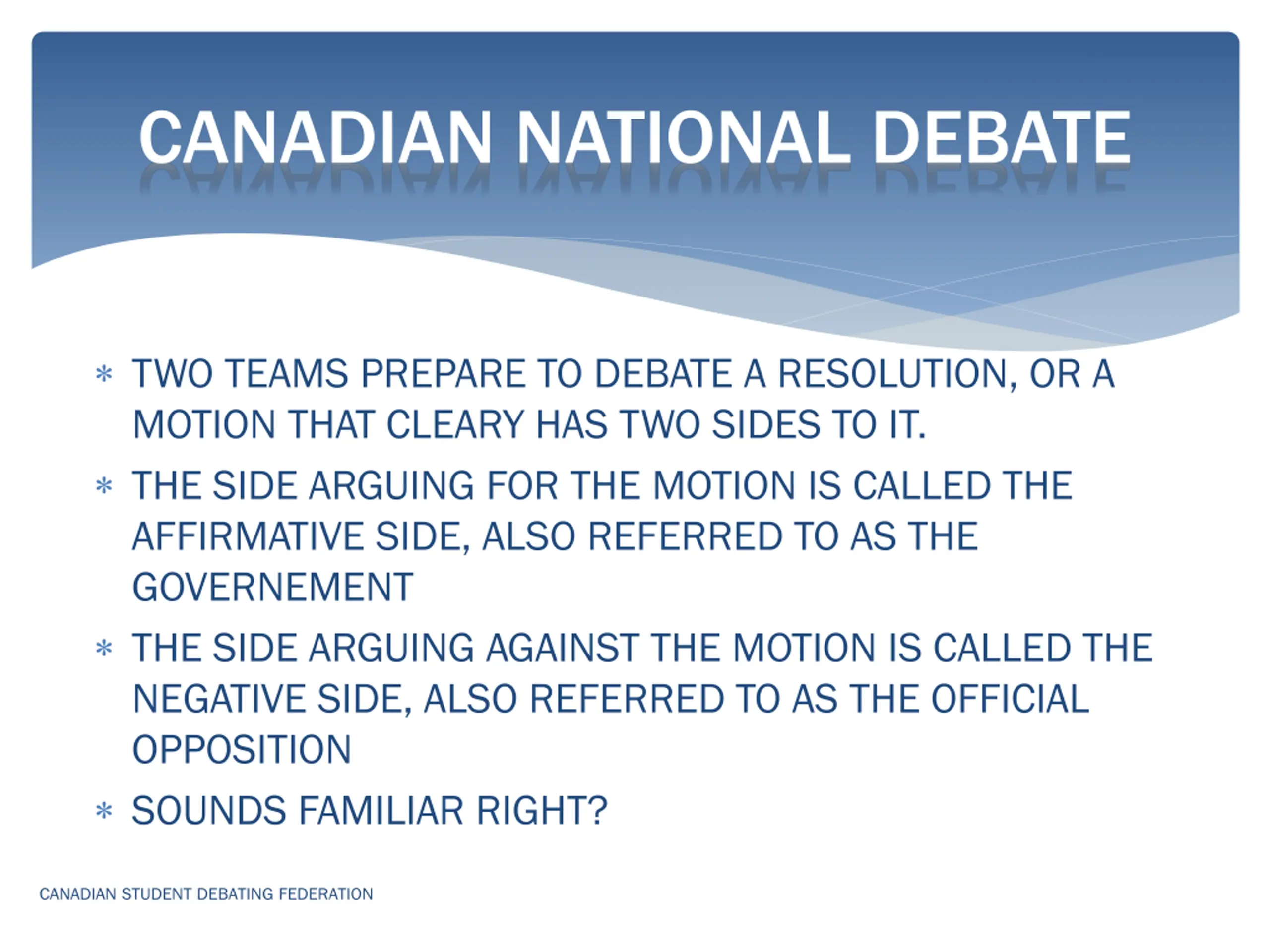 CANADIAN NATIONAL DEBATE

* TWO TEAMS PREPARE TO DEBATE A RESOLUTION, OR A MOTION THAT CLEARY HAS TWO SIDES TO IT.
* THE SIDE ARGUING FOR THE MOTION IS CALLED THE AFFIRMATIVE SIDE, ALSO REFERRED TO AS THE GOVERNEMENT
* THE SIDE ARGUING AGAINST THE MOTION IS CALLED THE NEGATIVE SIDE, ALSO REFERRED TO AS THE OFFICIAL OPPOSITION
* SOUNDS FAMILIAR RIGHT?

CANADIAN STUDENT DEBATING FEDERATION